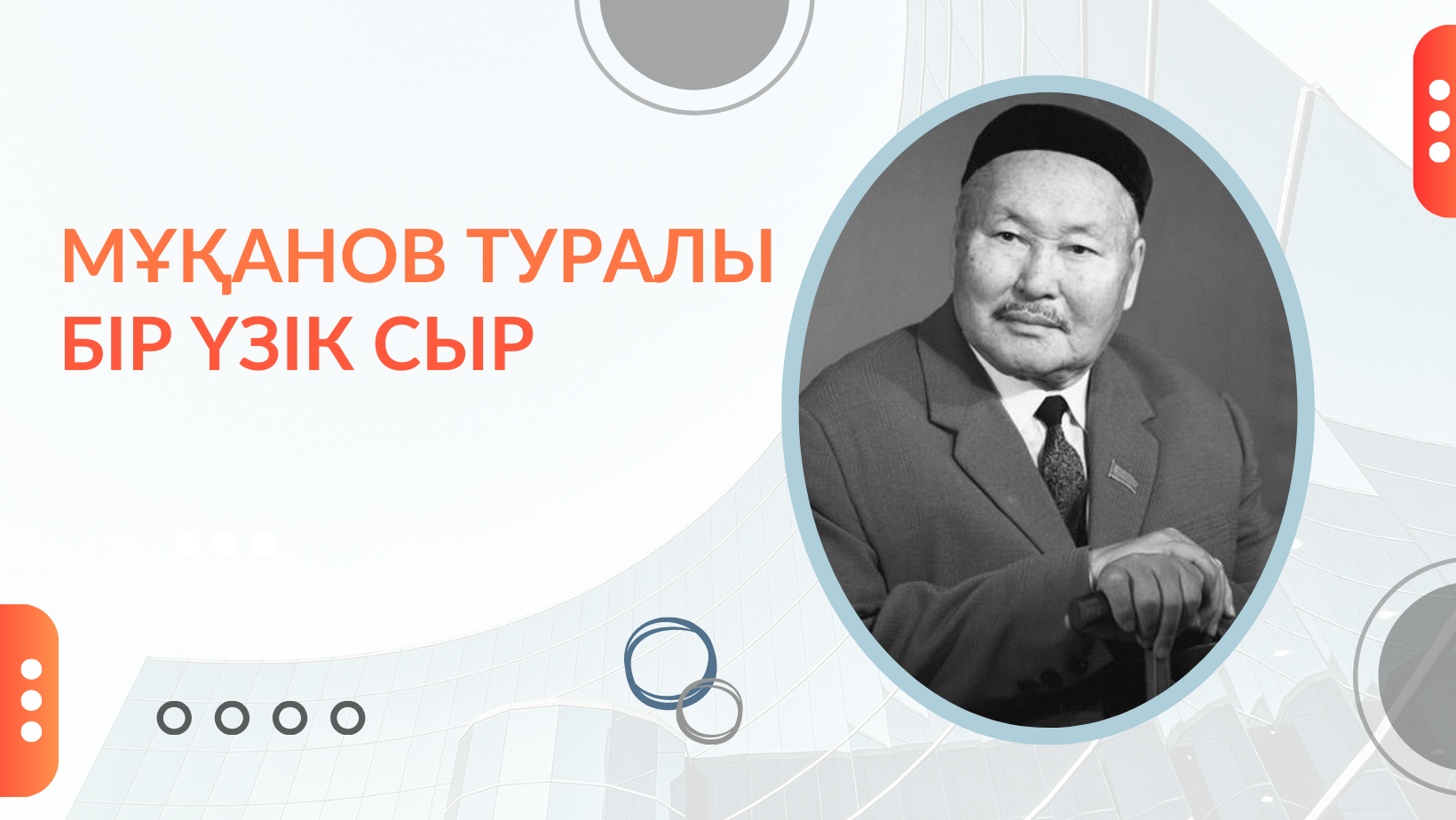 МҰҚАНОВ ТУРАЛЫ БІР ҮЗІК СЫР